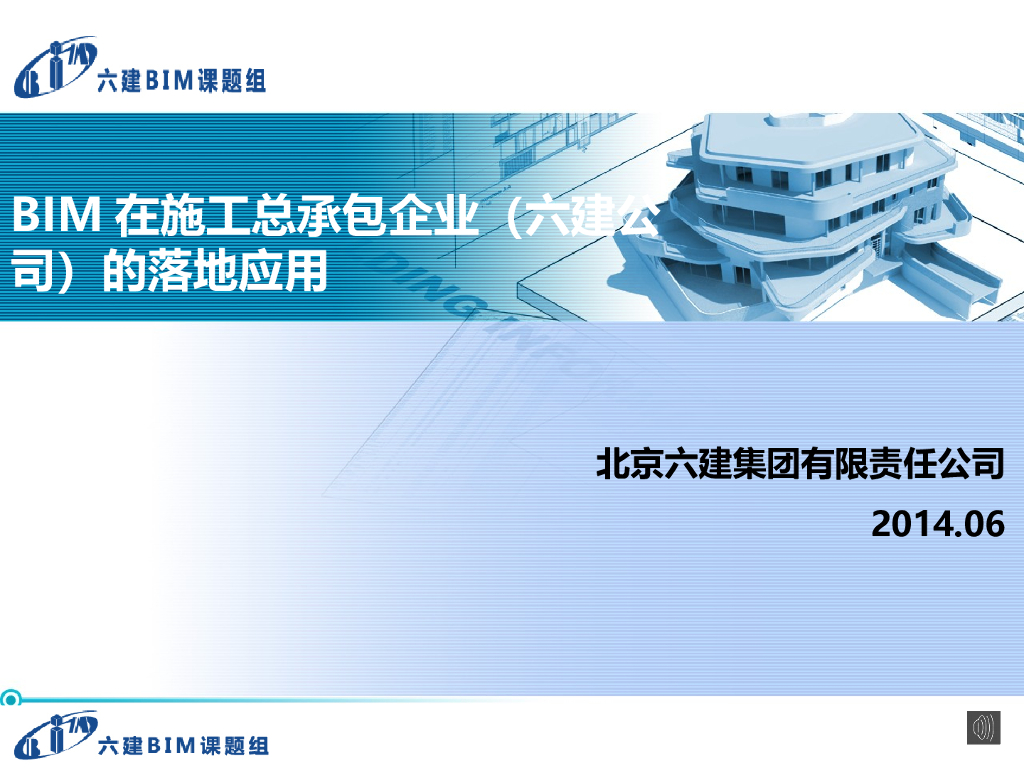 六建BIM课题组

BIM 在施工总承包企业（六建公司）的落地应用

北京六建集团有限责任公司

2014.06

六建BIM课题组